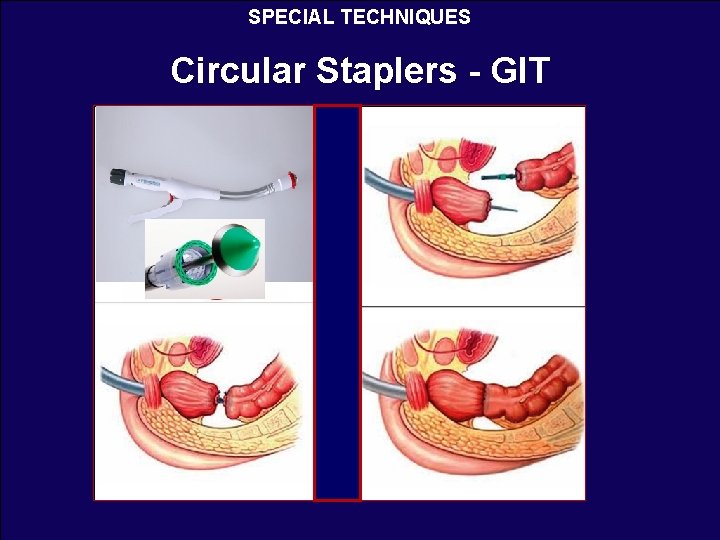 SPECIAL TECHNIQUES

Circular Staplers - GIT